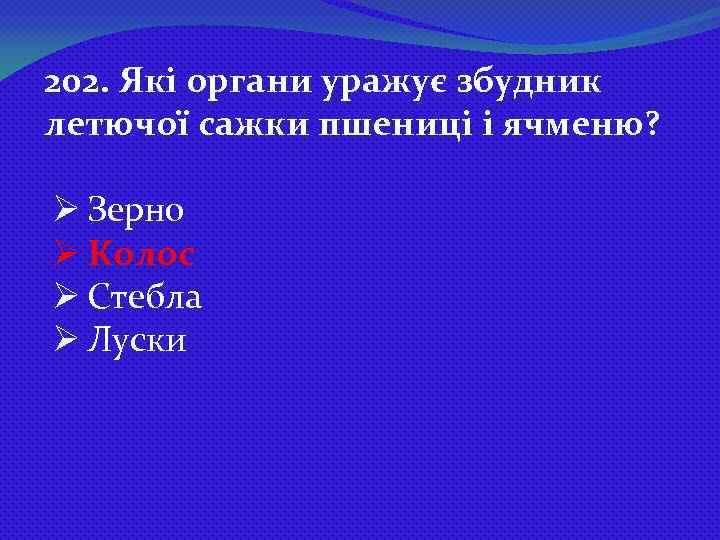 202. Які органи уражує збудник летючої сажки пшениці і ячменю?

➢ Зерно
➢ Колос
➢ Стебла
➢ Луски